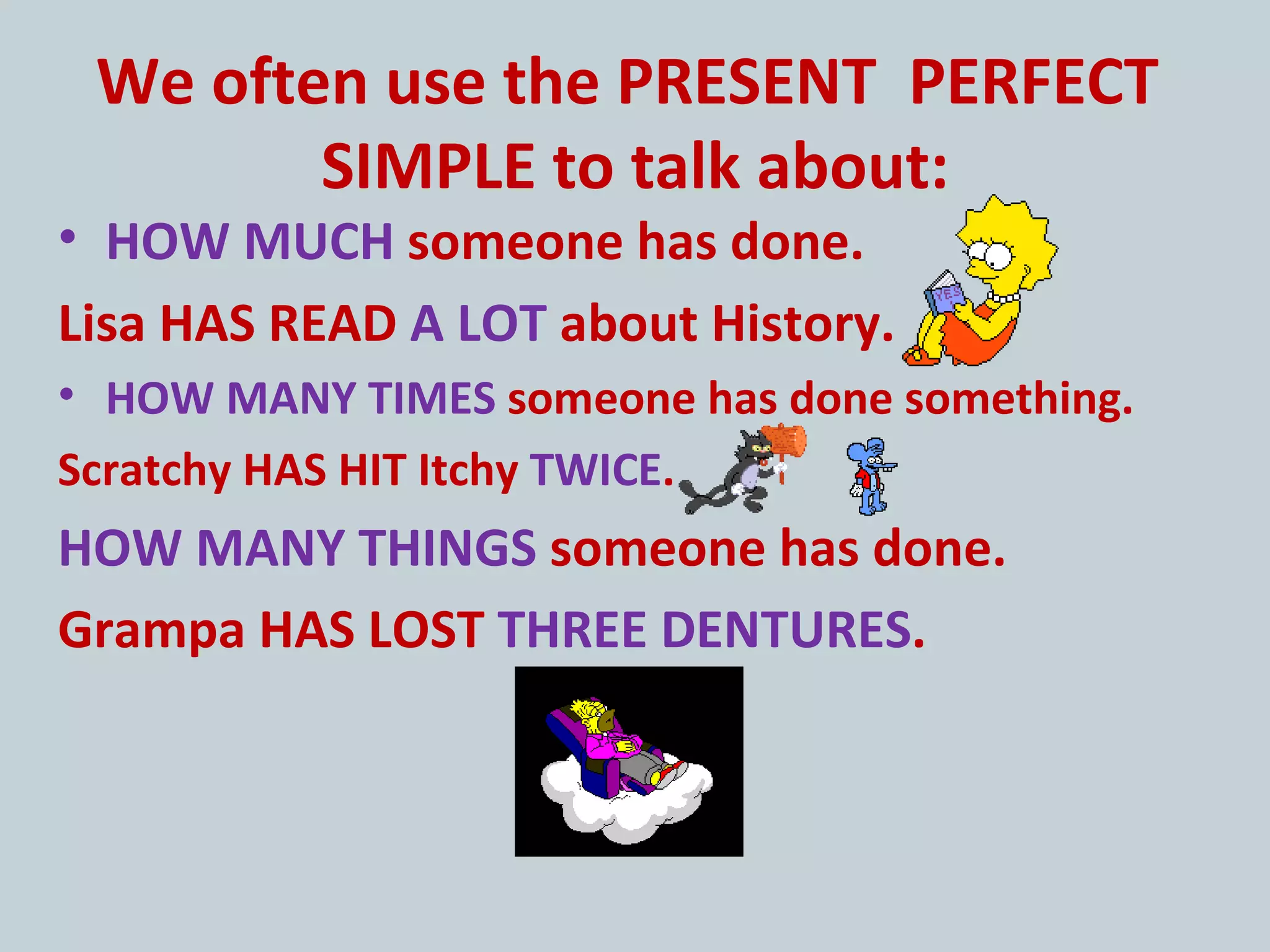 We often use the PRESENT PERFECT SIMPLE to talk about:

• HOW MUCH someone has done.

Lisa HAS READ A LOT about History.

YES

• HOW MANY TIMES someone has done something.

Scratchy HAS HIT Itchy TWICE.

HOW MANY THINGS someone has done.

Grampa HAS LOST THREE DENTURES.